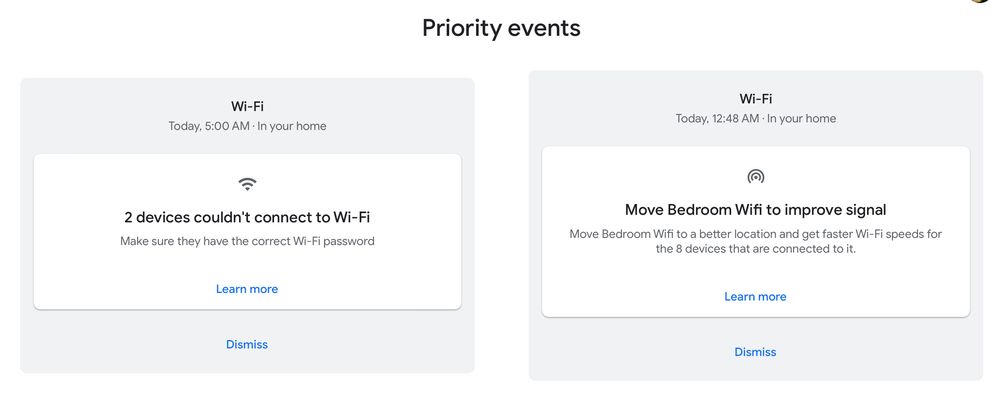 Priority events

Wi-Fi
Today, 5:00 AM · In your home

2 devices couldn't connect to Wi-Fi
Make sure they have the correct Wi-Fi password

Learn more

Dismiss

Wi-Fi
Today, 12:48 AM · In your home

Move Bedroom Wifi to improve signal
Move Bedroom Wifi to a better location and get faster Wi-Fi speeds for the 8 devices that are connected to it.

Learn more

Dismiss